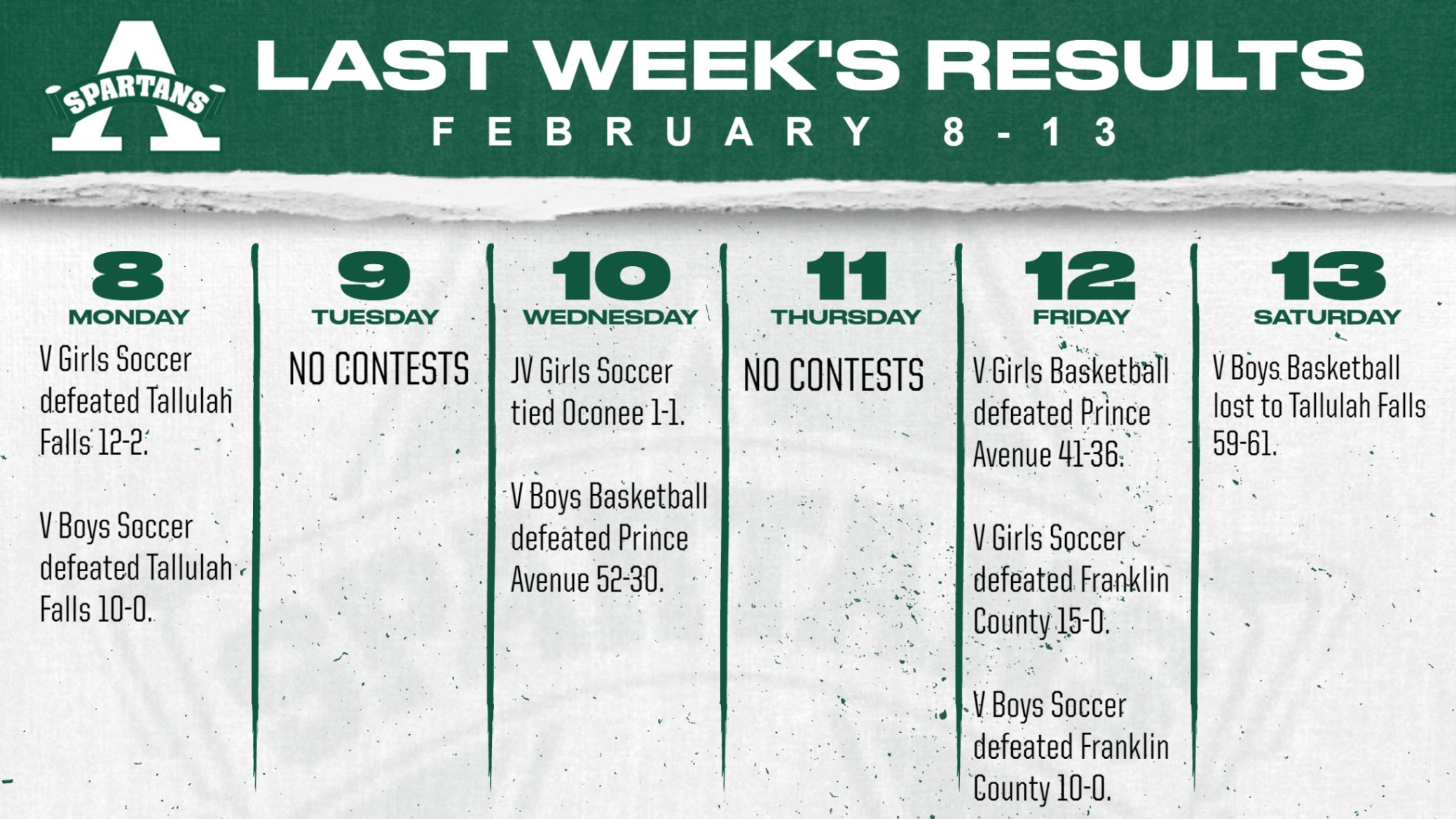 A
SPARTANS

LAST WEEK'S RESULTS
FEBRUARY 8-13

8
MONDAY
V Girls Soccer defeated Tallulah Falls 12-2.

V Boys Soccer defeated Tallulah Falls 10-0.

9
TUESDAY
NO CONTESTS

10
WEDNESDAY
JV Girls Soccer tied Oconee 1-1.

V Boys Basketball defeated Prince Avenue 52-30.

11
THURSDAY
NO CONTESTS

12
FRIDAY
V Girls Basketball defeated Prince Avenue 41-36.

V Girls Soccer defeated Franklin County 15-0.

V Boys Soccer defeated Franklin County 10-0.

13
SATURDAY
V Boys Basketball lost to Tallulah Falls 59-61.